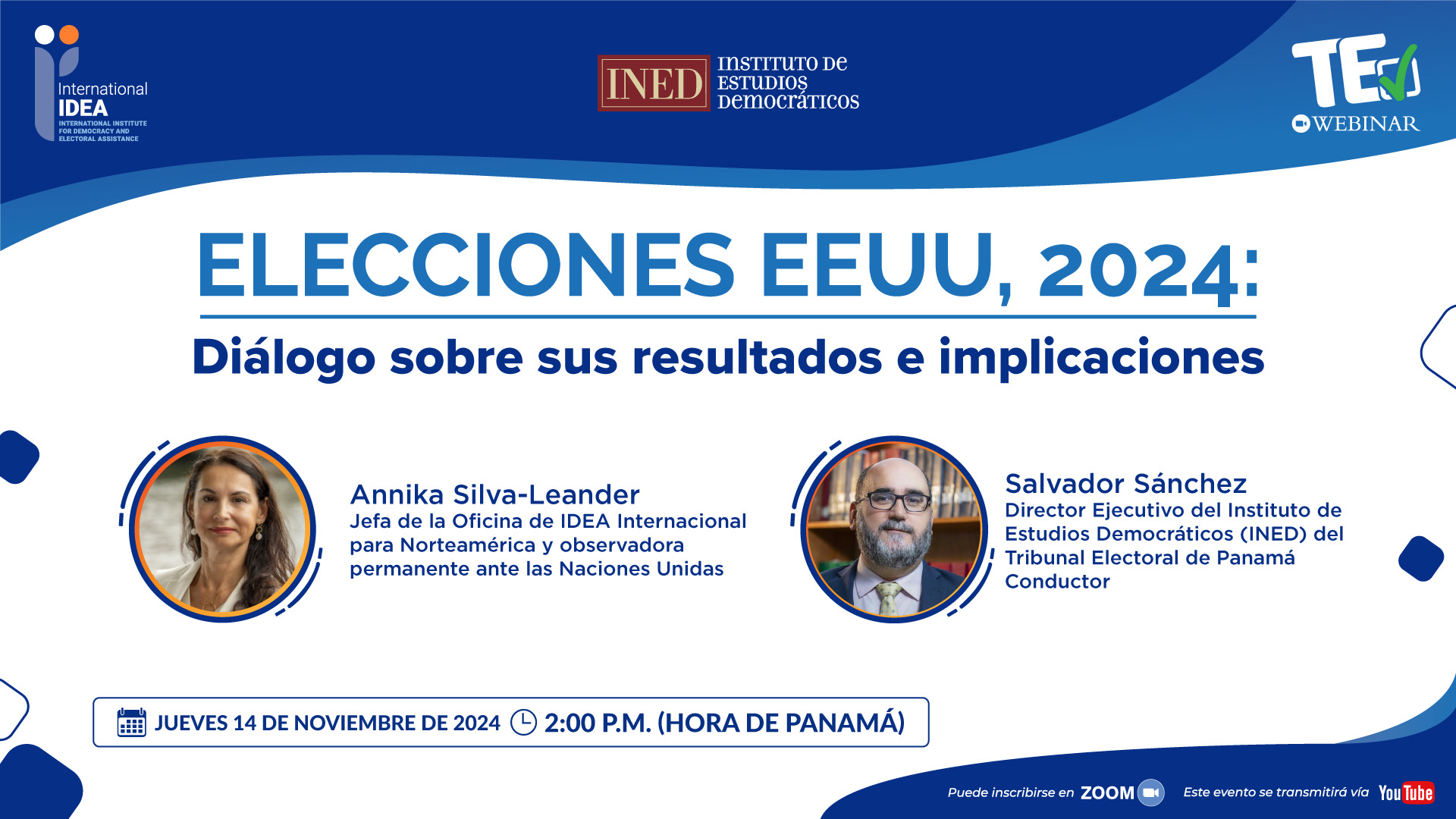 International IDEA
INTERNATIONAL INSTITUTE FOR DEMOCRACY AND ELECTORAL ASSISTANCE

INED INSTITUTO DE ESTUDIOS DEMOCRÁTICOS

TE WEBINAR

ELECCIONES EEUU, 2024:

Diálogo sobre sus resultados e implicaciones

Annika Silva-Leander
Jefa de la Oficina de IDEA Internacional para Norteamérica y observadora permanente ante las Naciones Unidas

Salvador Sánchez
Director Ejecutivo del Instituto de Estudios Democráticos (INED) del Tribunal Electoral de Panamá
Conductor

JUEVES 14 DE NOVIEMBRE DE 2024 2:00 P.M. (HORA DE PANAMÁ)

Puede inscribirse en ZOOM Este evento se transmitirá vía YouTube